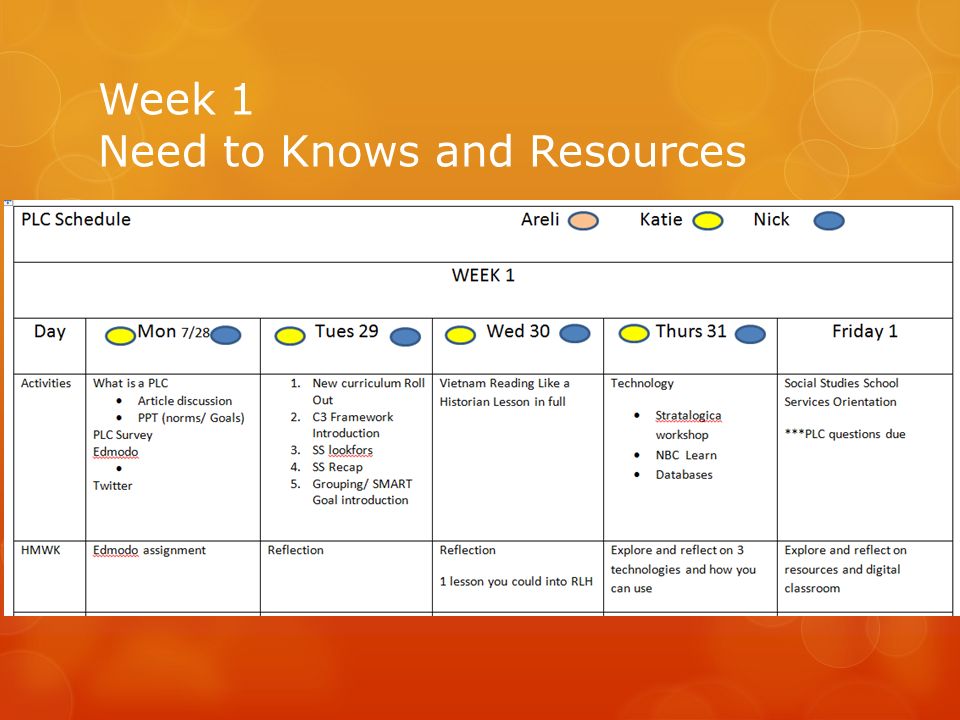 Week 1
Need to Knows and Resources

PLC Schedule Areli Katie Nick

WEEK 1

| Day | Mon 7/28 | Tues 29 | Wed 30 | Thurs 31 | Friday 1 |
|---|---|---|---|---|---|
| Activities | What is a PLC • Article discussion • PPT (norms/ Goals) PLC Survey Edmodo • Twitter | 1. New curriculum Roll Out 2. C3 Framework Introduction 3. SS lookfors 4. SS Recap 5. Grouping/ SMART Goal introduction | Vietnam Reading Like a Historian Lesson in full | Technology • Stratalogica workshop • NBC Learn • Databases | Social Studies School Services Orientation ***PLC questions due |
| HMWK | Edmodo assignment | Reflection | Reflection 1 lesson you could into RLH | Explore and reflect on 3 technologies and how you can use | Explore and reflect on resources and digital classroom |